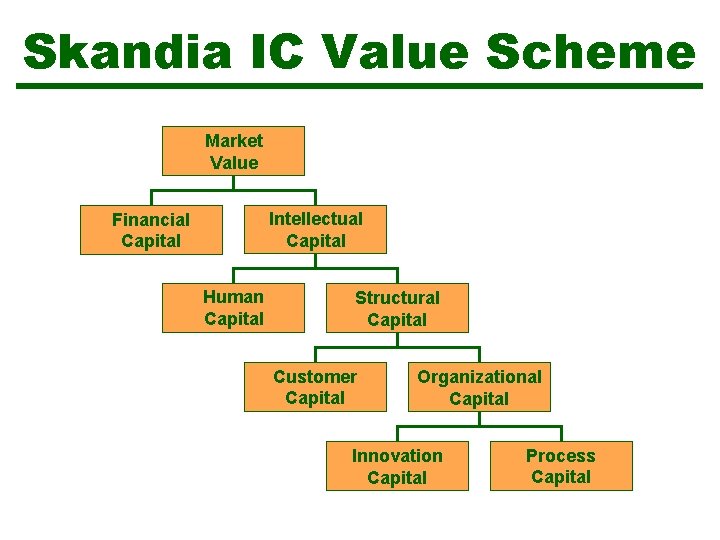 Skandia IC Value Scheme

Market Value

Financial Capital

Intellectual Capital

Human Capital

Structural Capital

Customer Capital

Organizational Capital

Innovation Capital

Process Capital